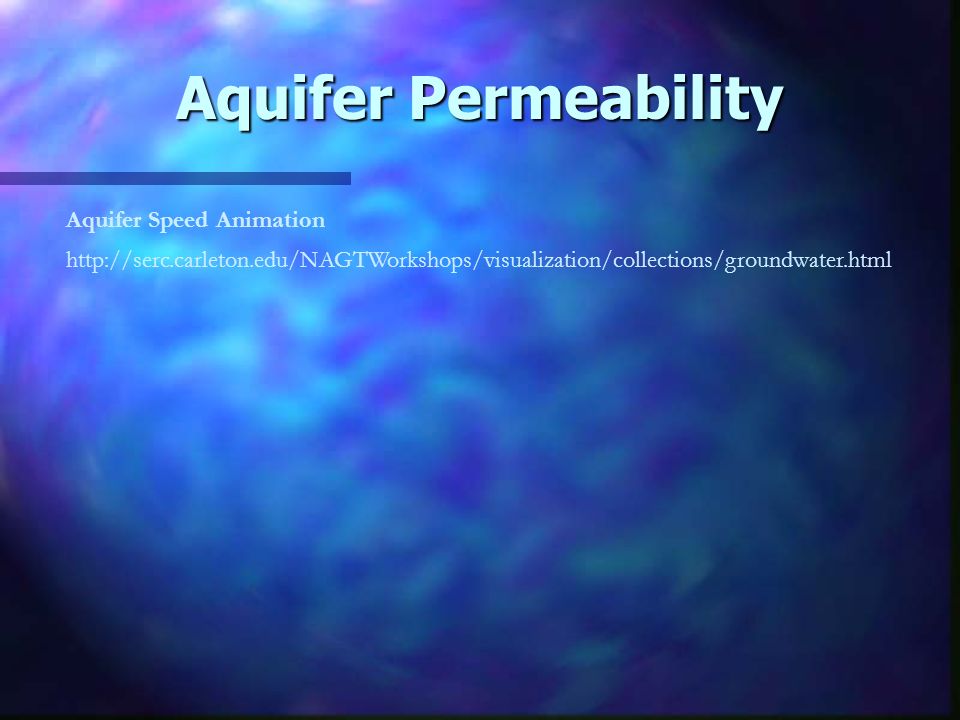 Aquifer Permeability

Aquifer Speed Animation

http://serc.carleton.edu/NAGTWorkshops/visualization/collections/groundwater.html